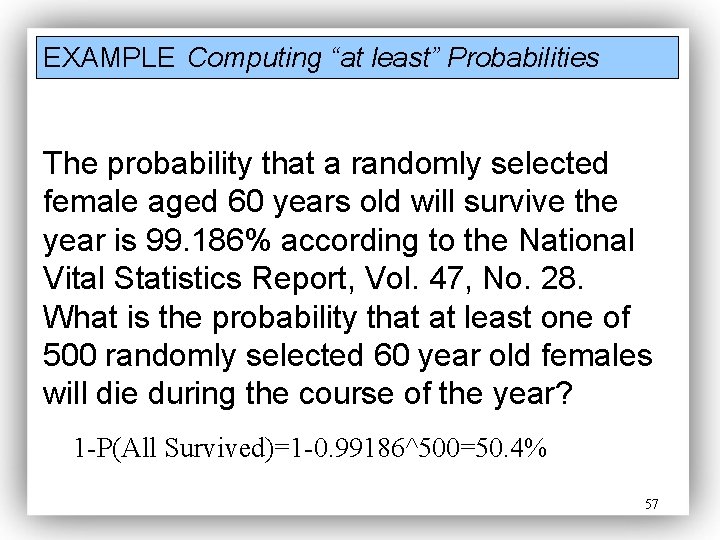 EXAMPLE Computing "at least" Probabilities

The probability that a randomly selected female aged 60 years old will survive the year is 99.186% according to the National Vital Statistics Report, Vol. 47, No. 28. What is the probability that at least one of 500 randomly selected 60 year old females will die during the course of the year?

1-P(All Survived)=1-0.99186^500=50.4%

57